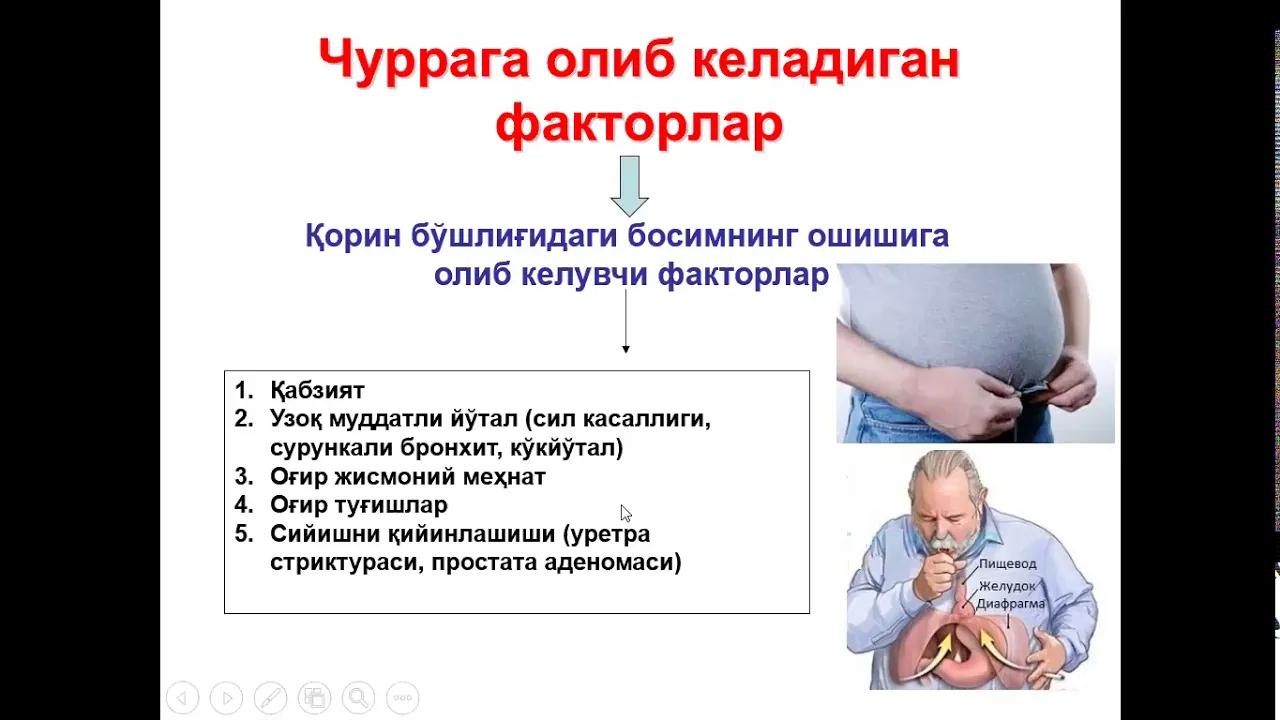 Чуррага олиб келадиган факторлар

Қорин бўшлиғидаги босимнинг ошишига олиб келувчи факторлар

1. Қабзият
2. Узоқ муддатли йўтал (сил касаллиги, сурункали бронхит, кўкйўтал)
3. Оғир жисмоний меҳнат
4. Оғир туғишлар
5. Сийишни қийинлашиши (уретра стриктураси, простата аденомаси)

Пищевод
Желудок
Диафрагма